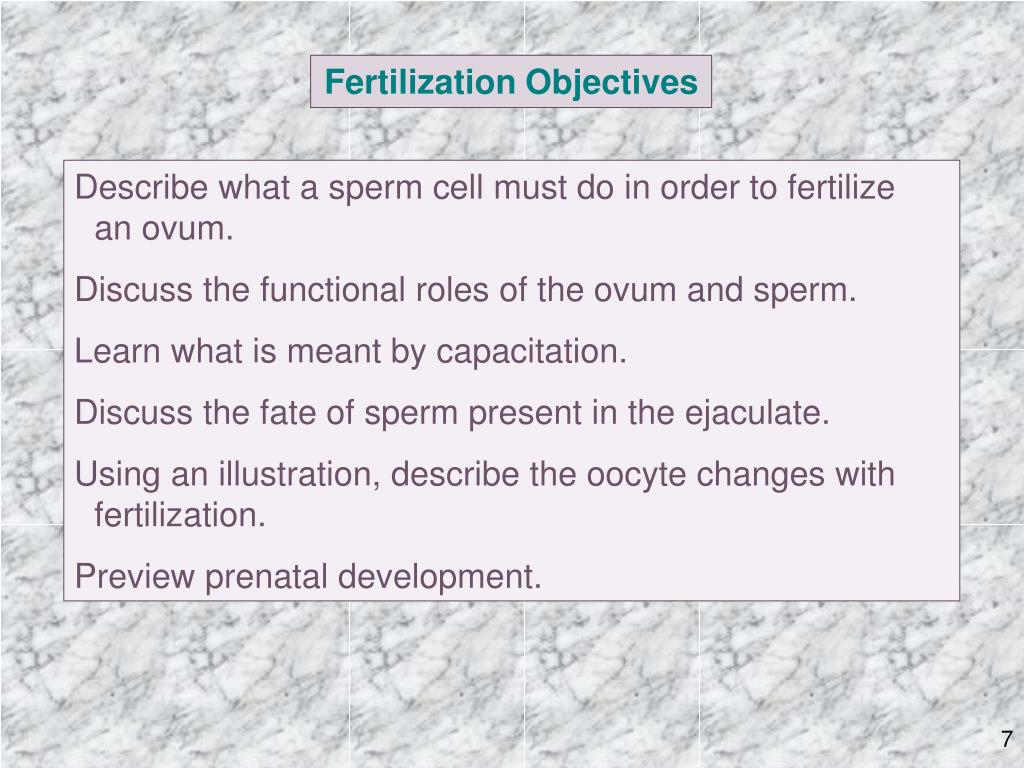 Fertilization Objectives

Describe what a sperm cell must do in order to fertilize an ovum.

Discuss the functional roles of the ovum and sperm.

Learn what is meant by capacitation.

Discuss the fate of sperm present in the ejaculate.

Using an illustration, describe the oocyte changes with fertilization.

Preview prenatal development.

7